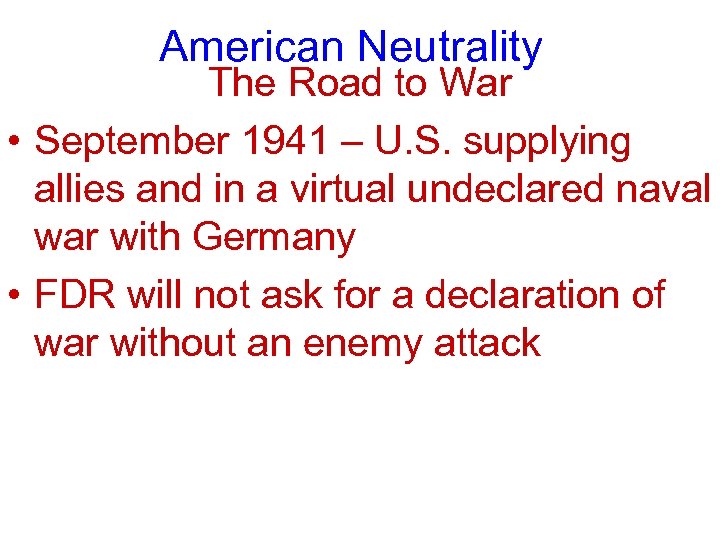 American Neutrality
The Road to War

• September 1941 – U.S. supplying allies and in a virtual undeclared naval war with Germany

• FDR will not ask for a declaration of war without an enemy attack